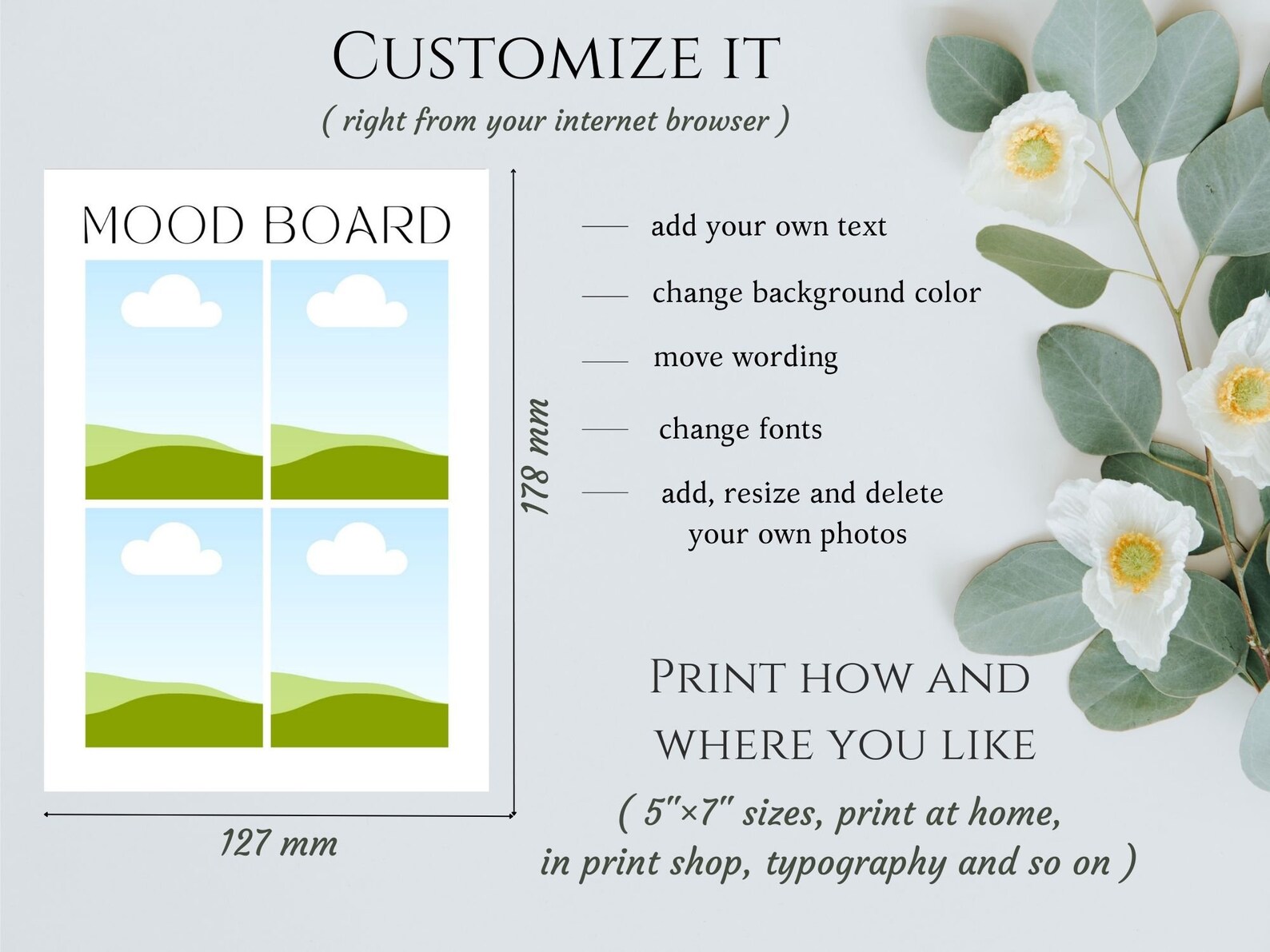 CUSTOMIZE IT

( right from your internet browser )

MOOD BOARD

178 mm

127 mm

— add your own text

— change background color

— move wording

— change fonts

— add, resize and delete your own photos

PRINT HOW AND WHERE YOU LIKE

( 5"×7" sizes, print at home, in print shop, typography and so on )